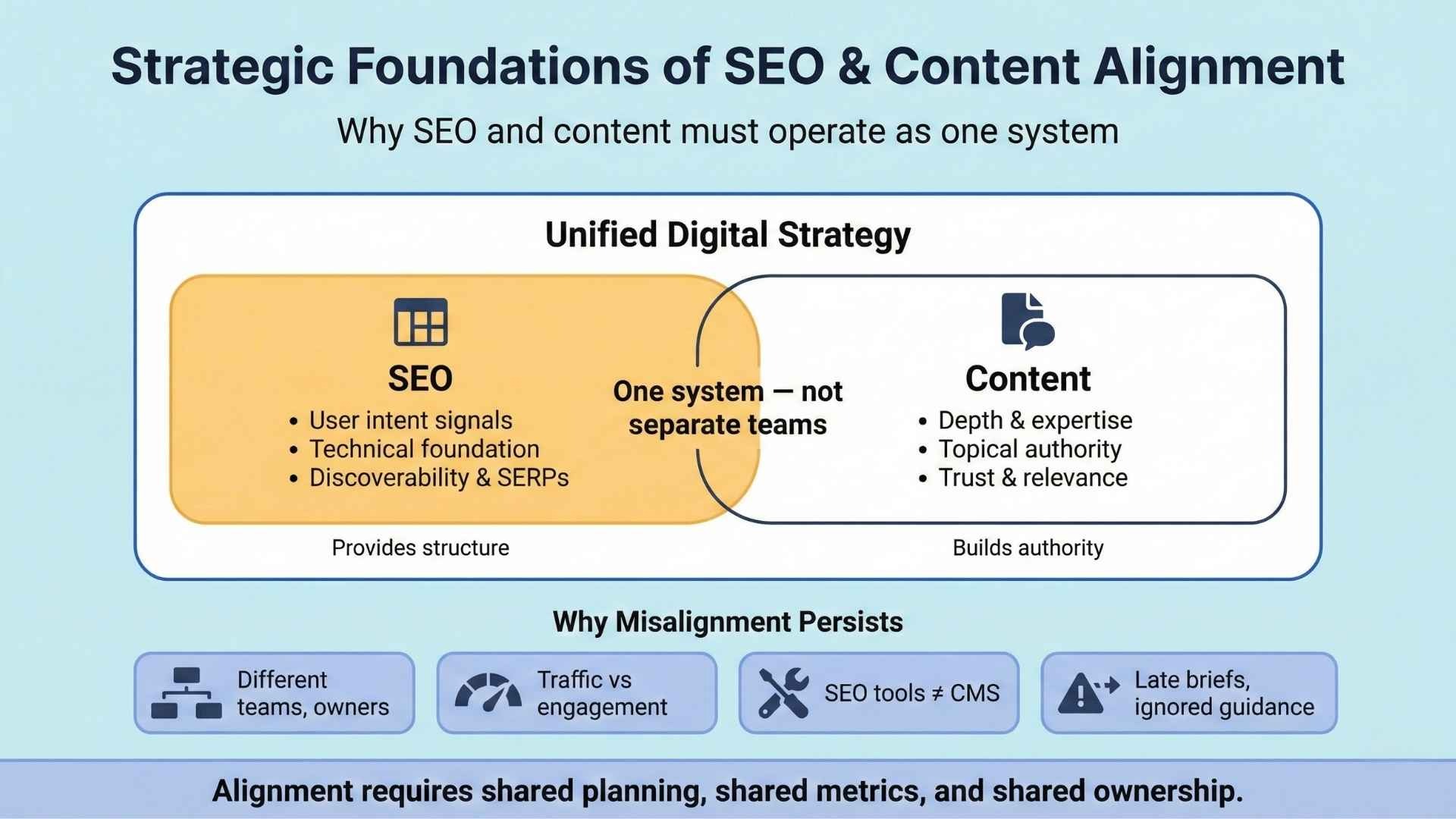 Strategic Foundations of SEO & Content Alignment

Why SEO and content must operate as one system

Unified Digital Strategy

SEO
• User intent signals
• Technical foundation
• Discoverability & SERPs

One system — not separate teams

Content
• Depth & expertise
• Topical authority
• Trust & relevance

Provides structure

Builds authority

Why Misalignment Persists

Different teams, owners

Traffic vs engagement

SEO tools ≠ CMS

Late briefs, ignored guidance

Alignment requires shared planning, shared metrics, and shared ownership.